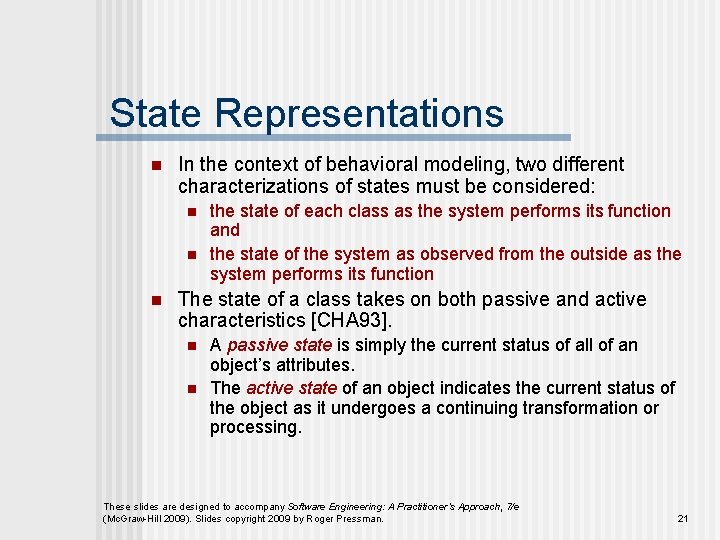 State Representations

In the context of behavioral modeling, two different characterizations of states must be considered:

the state of each class as the system performs its function and

the state of the system as observed from the outside as the system performs its function

The state of a class takes on both passive and active characteristics [CHA93].

A passive state is simply the current status of all of an object's attributes.

The active state of an object indicates the current status of the object as it undergoes a continuing transformation or processing.

These slides are designed to accompany Software Engineering: A Practitioner's Approach, 7/e (McGraw-Hill 2009). Slides copyright 2009 by Roger Pressman.

21